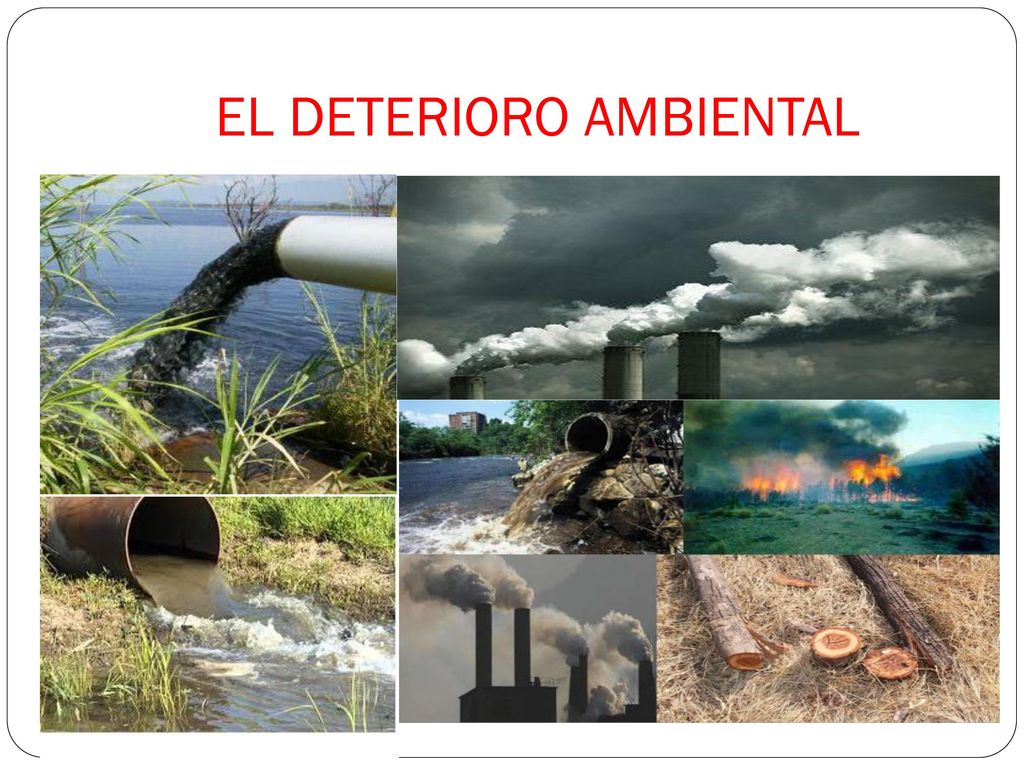 EL DETERIORO AMBIENTAL